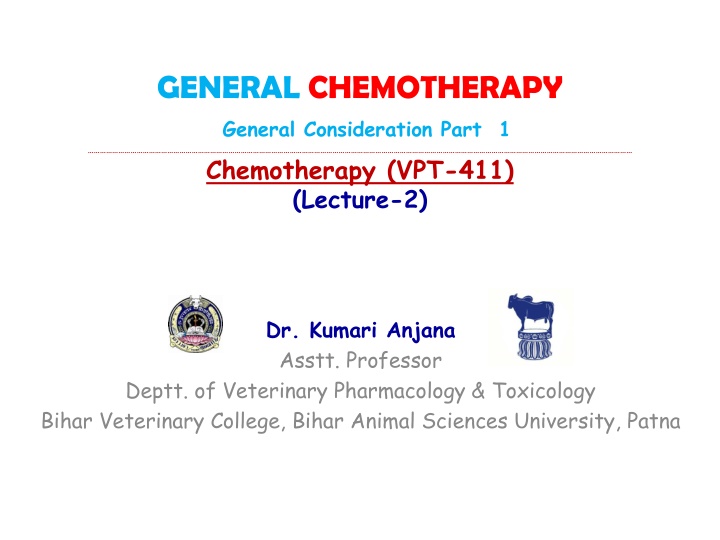 GENERAL CHEMOTHERAPY

General Consideration Part 1

Chemotherapy (VPT-411)
(Lecture-2)

Dr. Kumari Anjana
Asstt. Professor
Deptt. of Veterinary Pharmacology & Toxicology
Bihar Veterinary College, Bihar Animal Sciences University, Patna